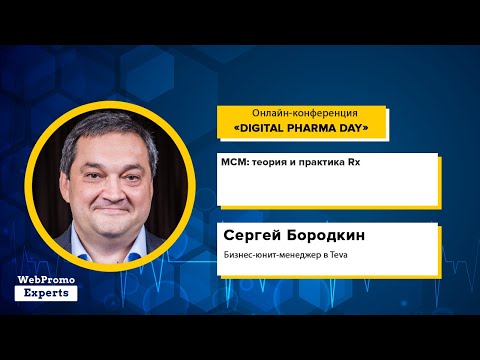 Онлайн-конференция
«DIGITAL PHARMA DAY»

MCM: теория и практика Rx

Сергей Бородкин

Бизнес-юнит-менеджер в Teva

WebPromo
Experts